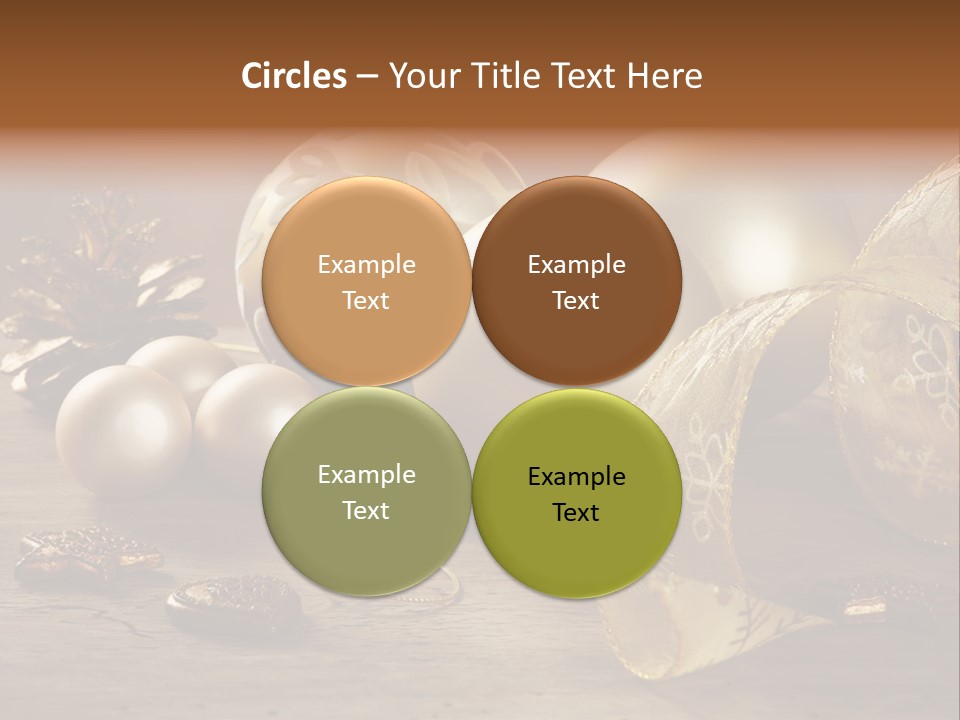 Circles – Your Title Text Here

Example Text

Example Text

Example Text

Example Text